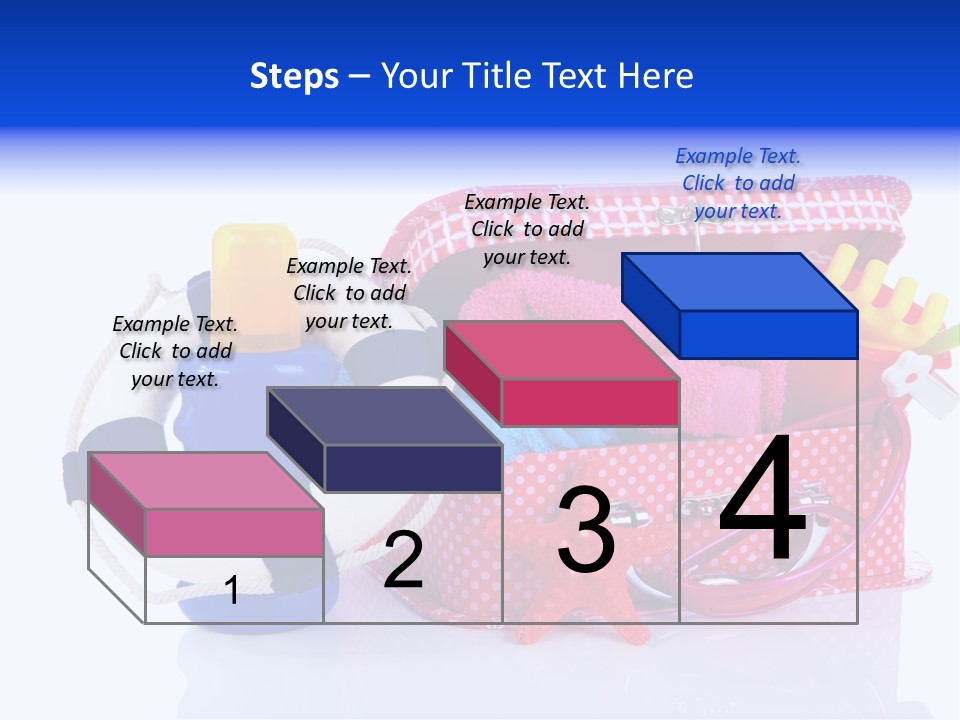 Steps – Your Title Text Here

Example Text. Click to add your text.

Example Text. Click to add your text.

Example Text. Click to add your text.

Example Text. Click to add your text.

1

2

3

4